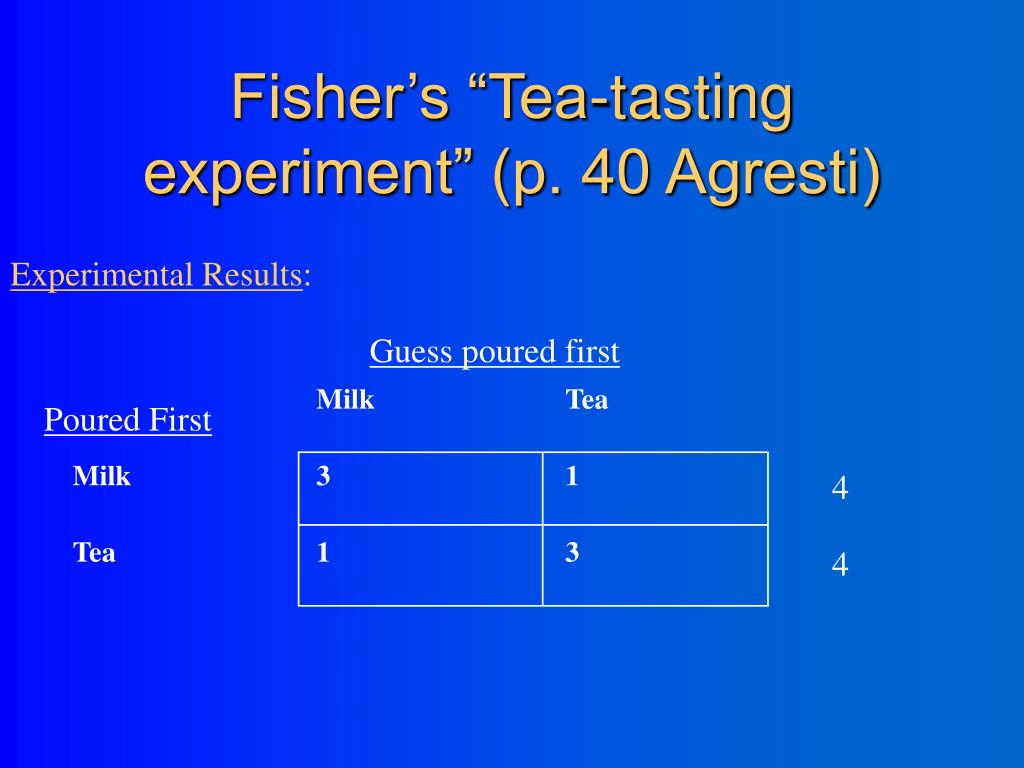 Fisher's "Tea-tasting experiment" (p. 40 Agresti)

Experimental Results:

Guess poured first

| Poured First | Milk | Tea | |
|---|---|---|---|
| Milk | 3 | 1 | 4 |
| Tea | 1 | 3 | 4 |